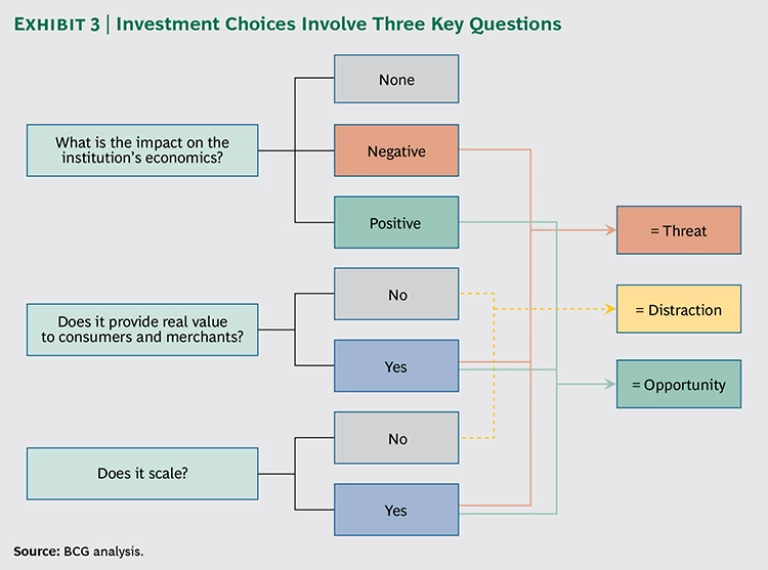 EXHIBIT 3 | Investment Choices Involve Three Key Questions

What is the impact on the institution's economics?

None

Negative

Positive

Does it provide real value to consumers and merchants?

No

Yes

Does it scale?

No

Yes

= Threat

= Distraction

= Opportunity

Source: BCG analysis.